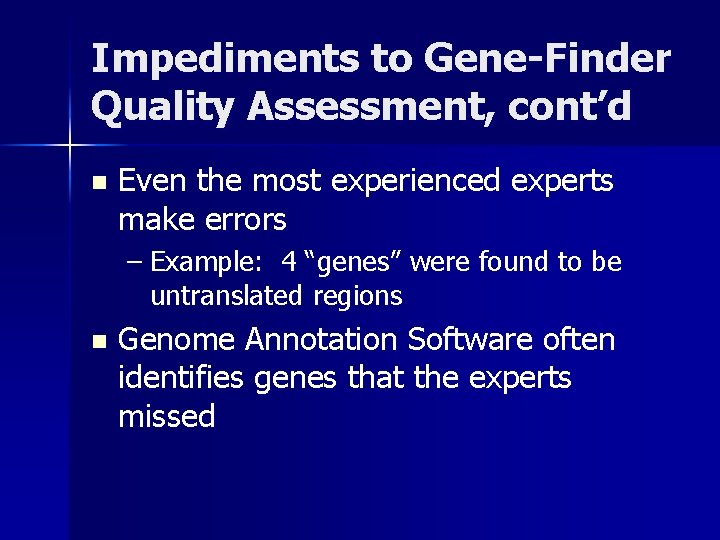 Impediments to Gene-Finder Quality Assessment, cont’d

■ Even the most experienced experts make errors

– Example: 4 “genes” were found to be untranslated regions

■ Genome Annotation Software often identifies genes that the experts missed